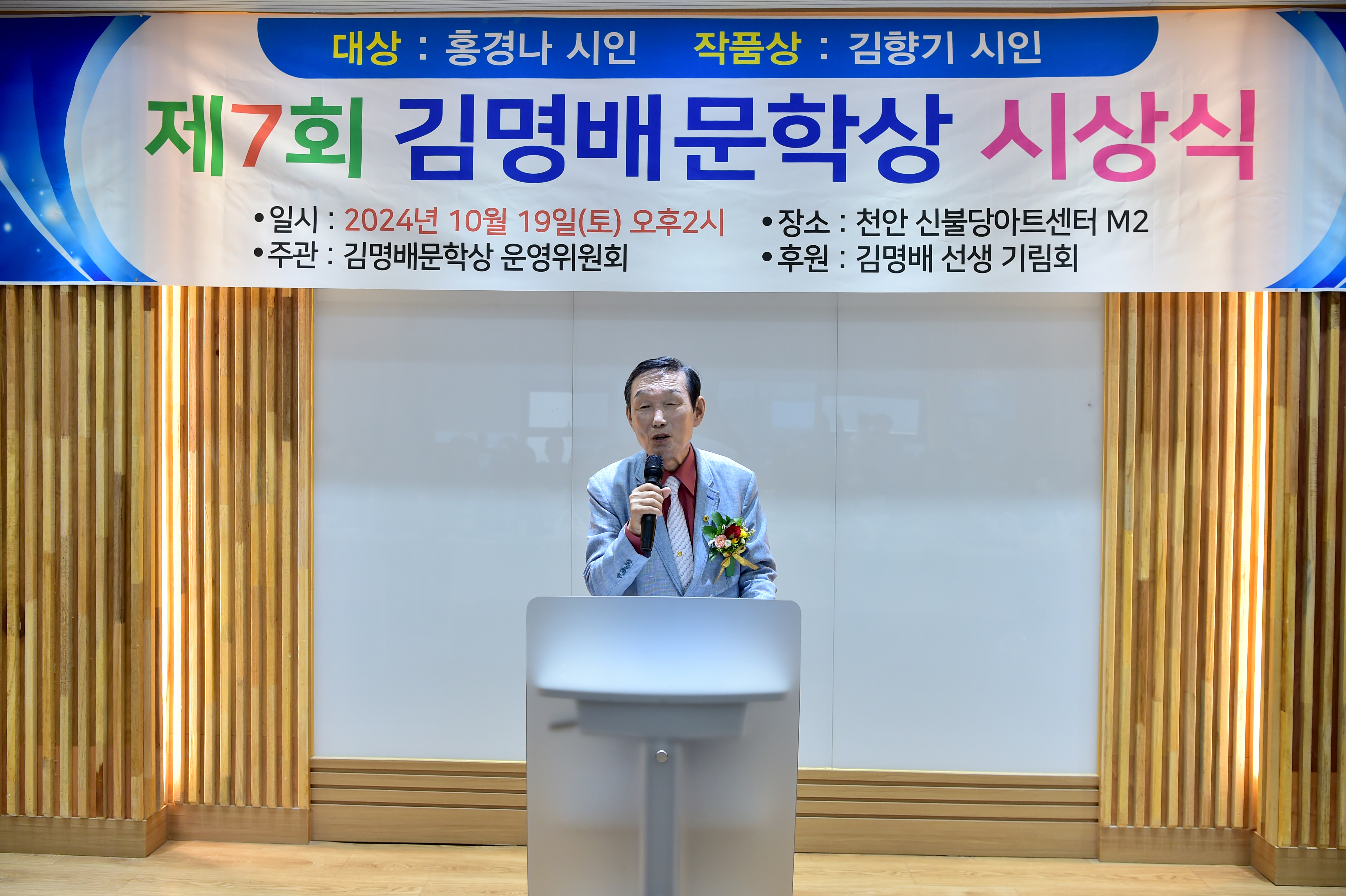 대상 : 홍경나 시인 작품상 : 김향기 시인

제7회 김명배문학상 시상식

•일시 : 2024년 10월 19일(토) 오후2시
•주관 : 김명배문학상 운영위원회

•장소 : 천안 신불당아트센터 M2
•후원 : 김명배 선생 기림회